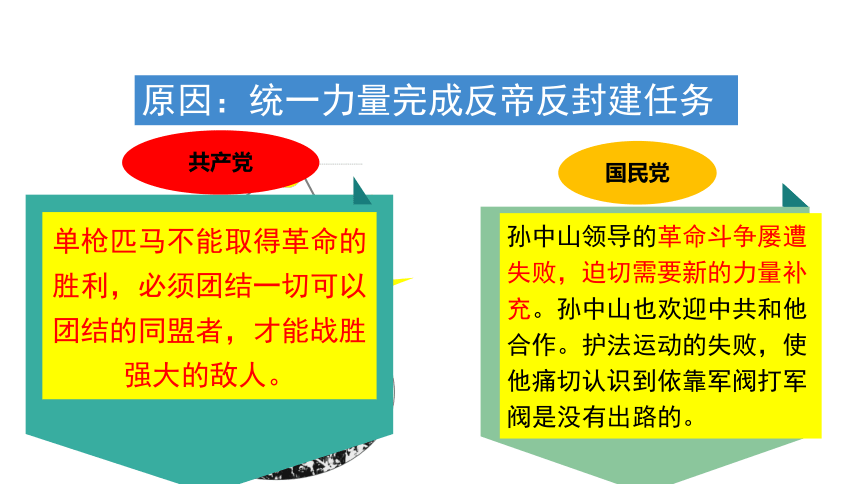 原因：统一力量完成反帝反封建任务

共产党

单枪匹马不能取得革命的胜利，必须团结一切可以团结的同盟者，才能战胜强大的敌人。

国民党

孙中山领导的革命斗争屡遭失败，迫切需要新的力量补充。孙中山也欢迎中共和他合作。护法运动的失败，使他痛切认识到依靠军阀打军阀是没有出路的。